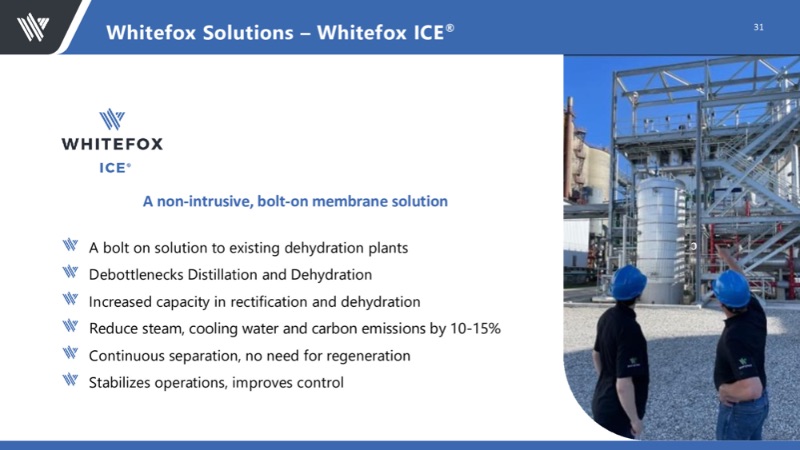 Whitefox Solutions – Whitefox ICE®

31

WHITEFOX
ICE®

A non-intrusive, bolt-on membrane solution

A bolt on solution to existing dehydration plants
Debottlenecks Distillation and Dehydration
Increased capacity in rectification and dehydration
Reduce steam, cooling water and carbon emissions by 10-15%
Continuous separation, no need for regeneration
Stabilizes operations, improves control